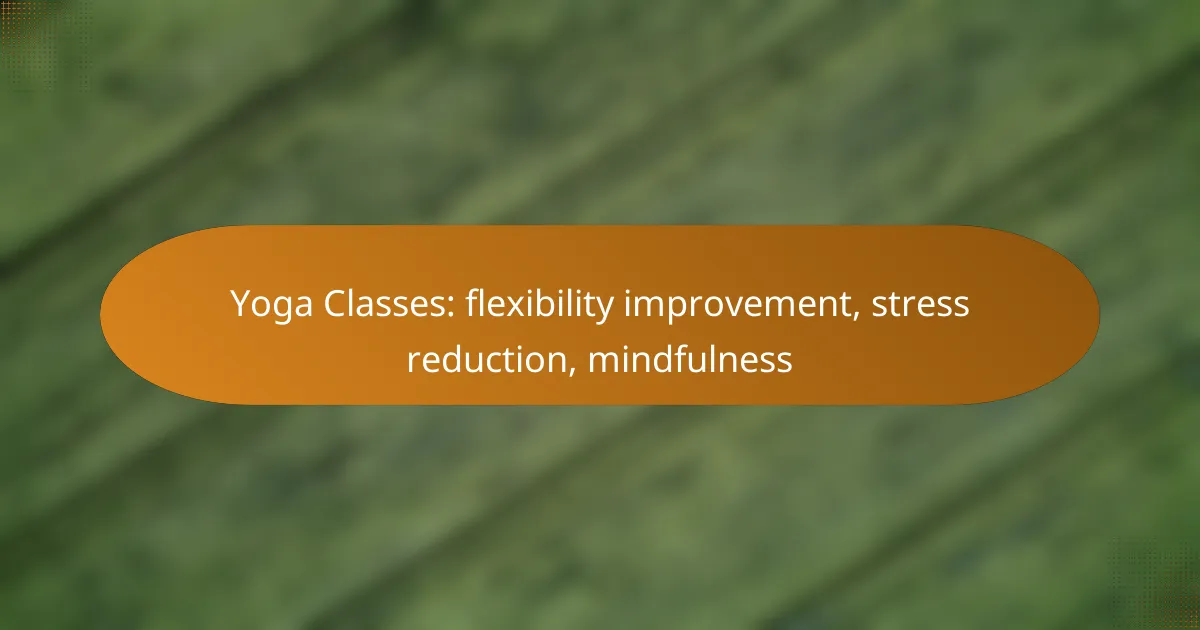 Yoga Classes: flexibility improvement, stress reduction, mindfulness